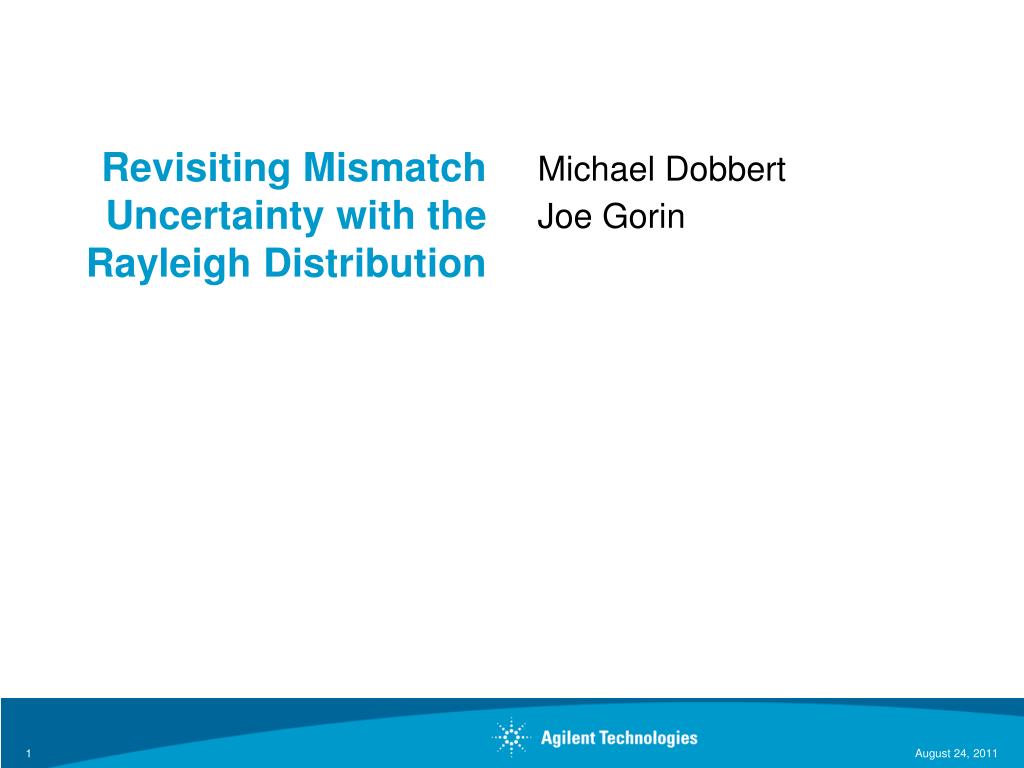 Revisiting Mismatch Uncertainty with the Rayleigh Distribution

Michael Dobbert
Joe Gorin

1

Agilent Technologies

August 24, 2011